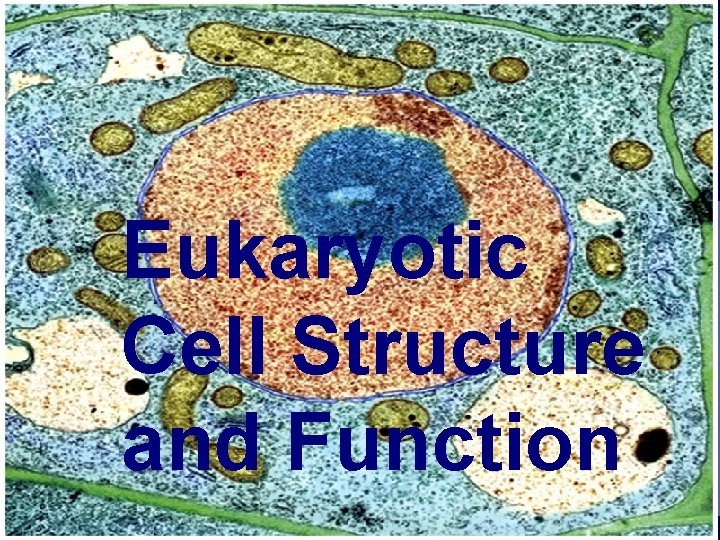 Eukaryotic Cell Structure and Function